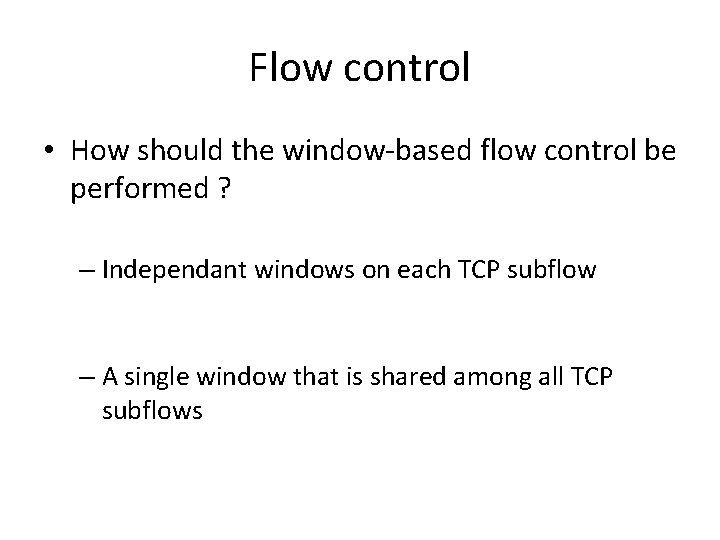 Flow control

• How should the window-based flow control be performed ?

– Independant windows on each TCP subflow

– A single window that is shared among all TCP subflows